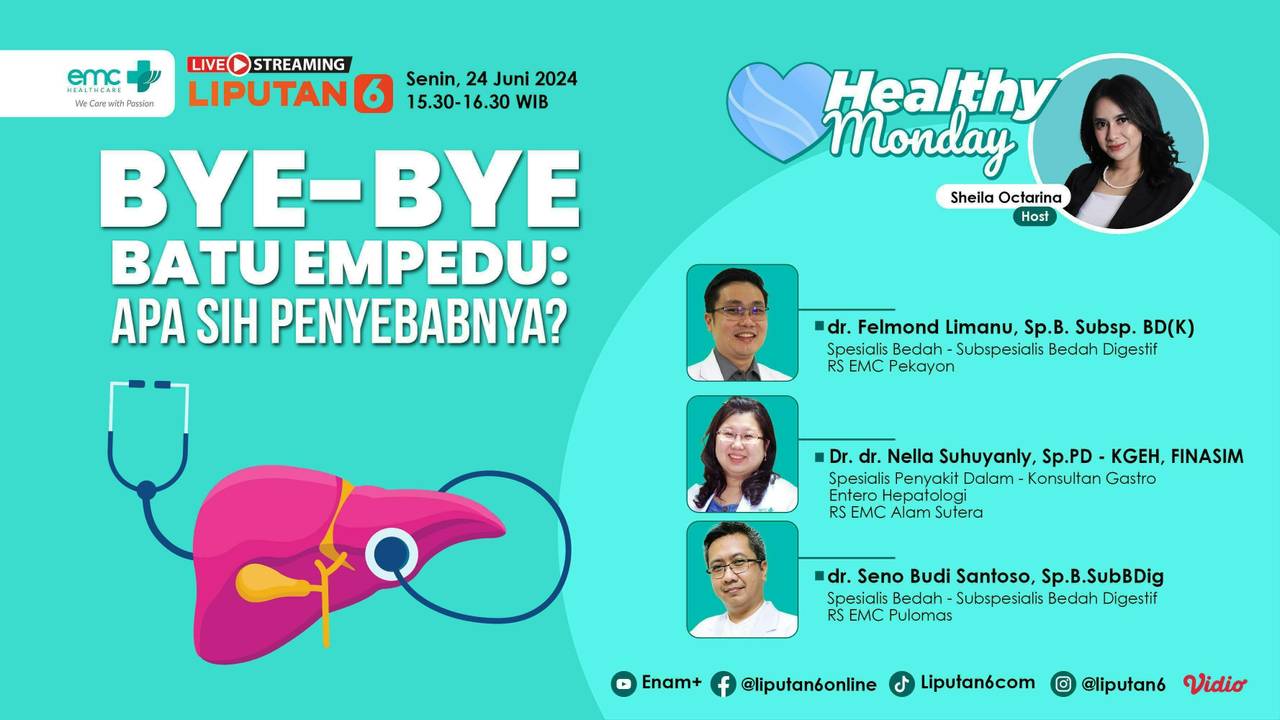 emc HEALTHCARE
We Care with Passion

LIVE STREAMING
LIPUTAN 6

Senin, 24 Juni 2024
15.30-16.30 WIB

Healthy Monday

Sheila Octarina
Host

BYE-BYE
BATU EMPEDU:
APA SIH PENYEBABNYA?

dr. Felmond Limanu, Sp.B. Subsp. BD(K)
Spesialis Bedah - Subspesialis Bedah Digestif
RS EMC Pekayon

Dr. dr. Nella Suhuyanly, Sp.PD - KGEH, FINASIM
Spesialis Penyakit Dalam - Konsultan Gastro Entero Hepatologi
RS EMC Alam Sutera

dr. Seno Budi Santoso, Sp.B.SubBDig
Spesialis Bedah - Subspesialis Bedah Digestif
RS EMC Pulomas

Enam+ @liputan6online Liputan6com @liputan6 Vidio